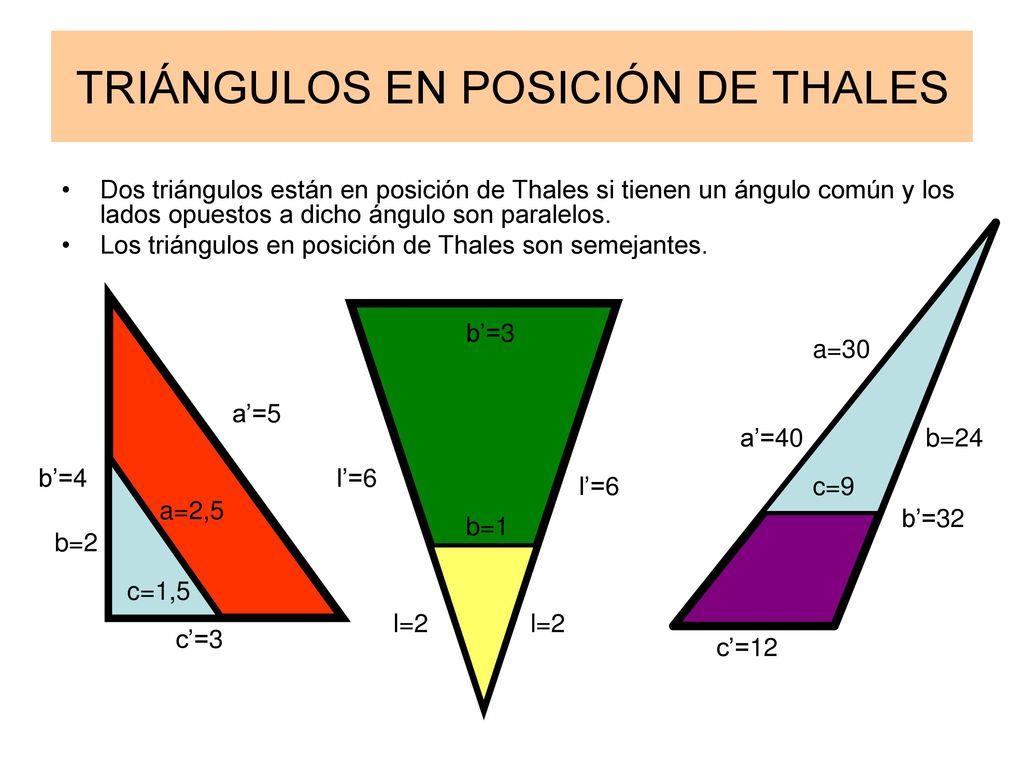 TRIÁNGULOS EN POSICIÓN DE THALES

• Dos triángulos están en posición de Thales si tienen un ángulo común y los lados opuestos a dicho ángulo son paralelos.
• Los triángulos en posición de Thales son semejantes.

a'=5
b'=4
a=2,5
b=2
c=1,5
c'=3

b'=3
l'=6
l'=6
b=1
l=2
l=2

a=30
a'=40
b=24
c=9
b'=32
c'=12